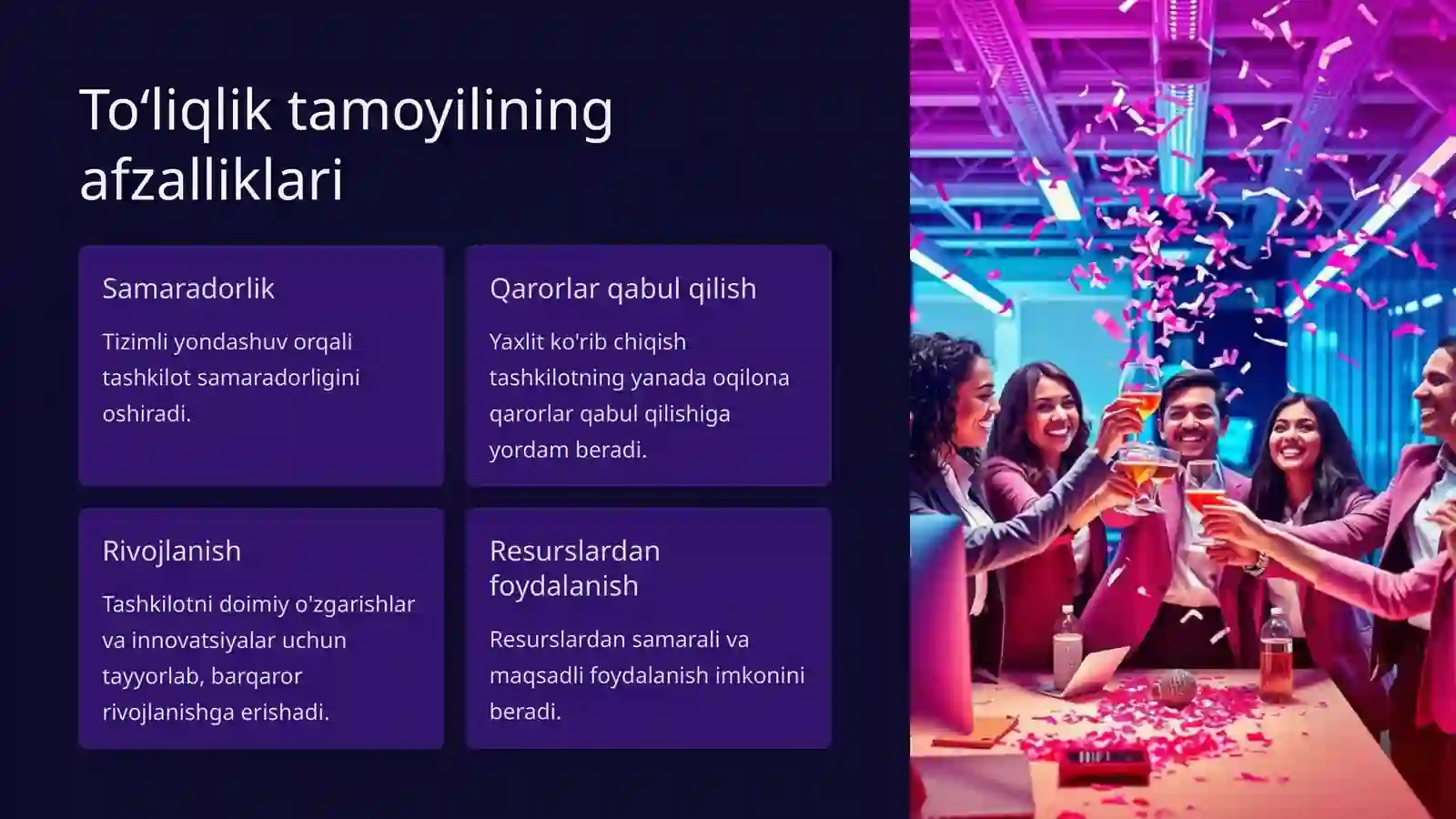 To‘liqlik tamoyilining afzalliklari

Samaradorlik

Tizimli yondashuv orqali tashkilot samaradorligini oshiradi.

Qarorlar qabul qilish

Yaxlit ko'rib chiqish tashkilotning yanada oqilona qarorlar qabul qilishiga yordam beradi.

Rivojlanish

Tashkilotni doimiy o'zgarishlar va innovatsiyalar uchun tayyorlab, barqaror rivojlanishga erishadi.

Resurslardan foydalanish

Resurslardan samarali va maqsadli foydalanish imkonini beradi.